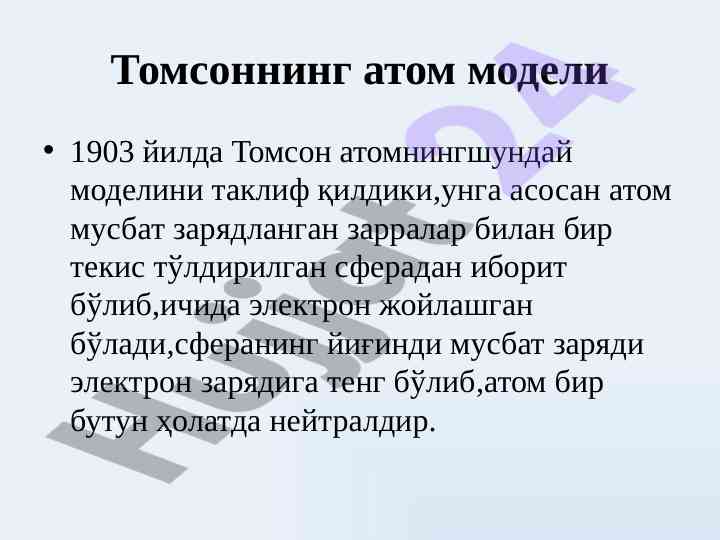 Томсоннинг атом модели

• 1903 йилда Томсон атомнингшундай моделини таклиф қилдики,унга асосан атом мусбат зарядланган зарралар билан бир текис тўлдирилган сферадан иборит бўлиб,ичида электрон жойлашган бўлади,сферанинг йиғинди мусбат заряди электрон зарядига тенг бўлиб,атом бир бутун ҳолатда нейтралдир.

Hujjat24